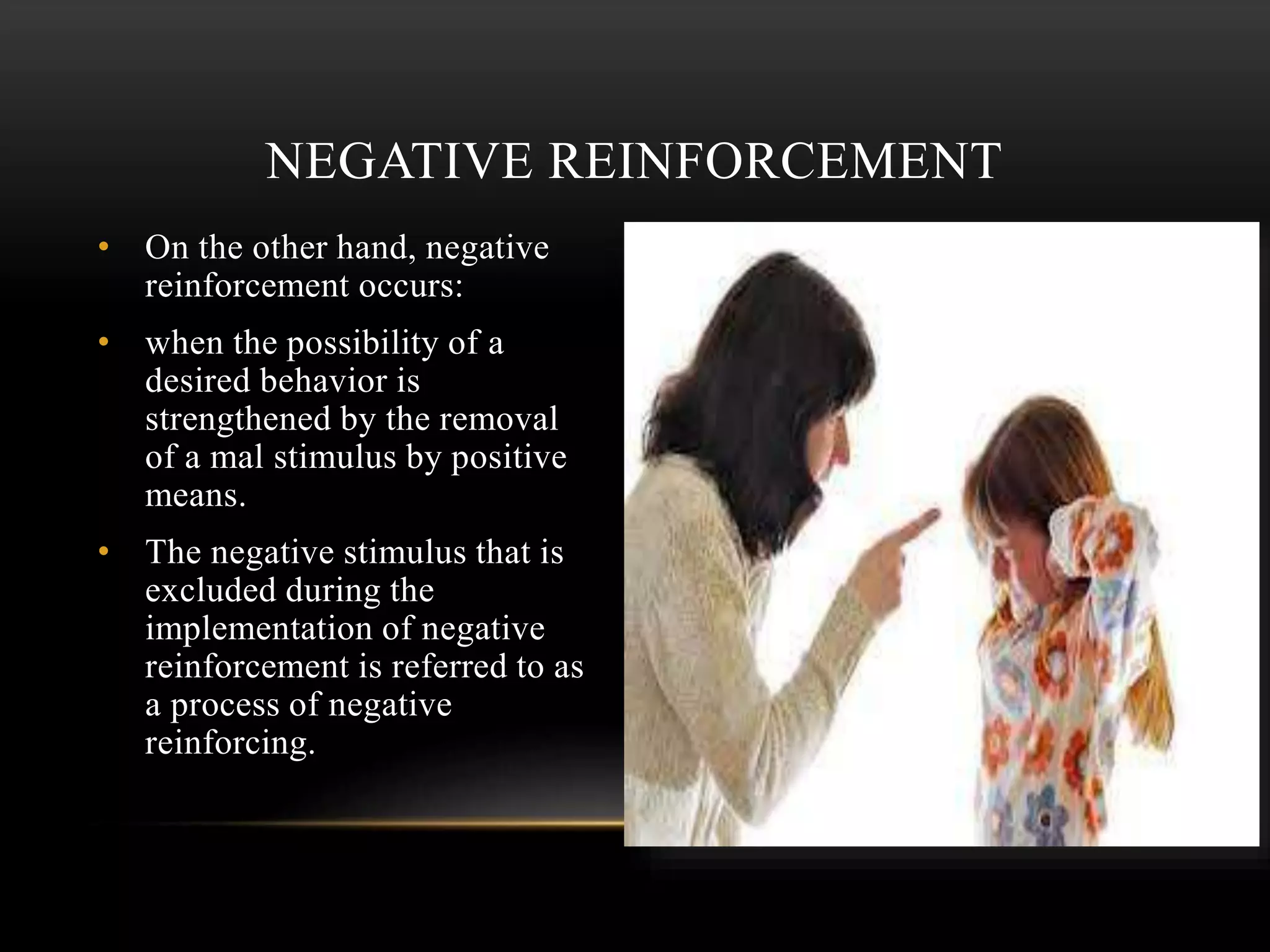 NEGATIVE REINFORCEMENT

• On the other hand, negative reinforcement occurs:

• when the possibility of a desired behavior is strengthened by the removal of a mal stimulus by positive means.

• The negative stimulus that is excluded during the implementation of negative reinforcement is referred to as a process of negative reinforcing.